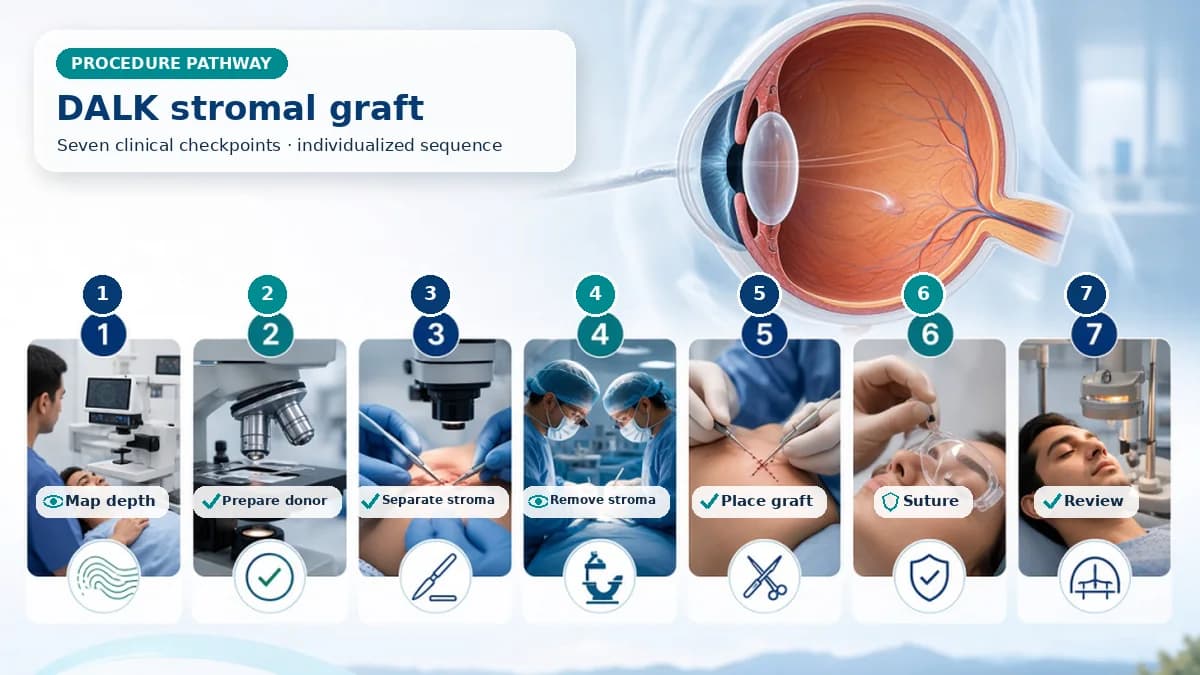 PROCEDURE PATHWAY

DALK stromal graft

Seven clinical checkpoints · individualized sequence

1
1
Map depth

2
2
Prepare donor

3
3
Separate stroma

4
4
Remove stroma

5
5
Place graft

6
6
Suture

7
7
Review